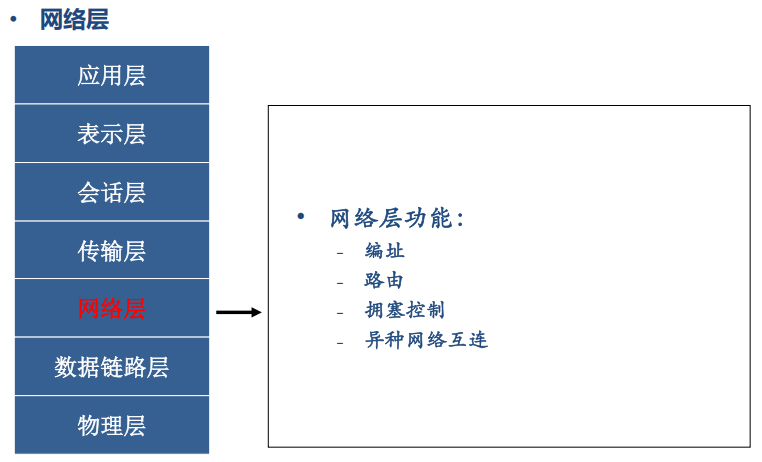 • 网络层

应用层
表示层
会话层
传输层
网络层
数据链路层
物理层

• 网络层功能：
- 编址
- 路由
- 拥塞控制
- 异种网络互连